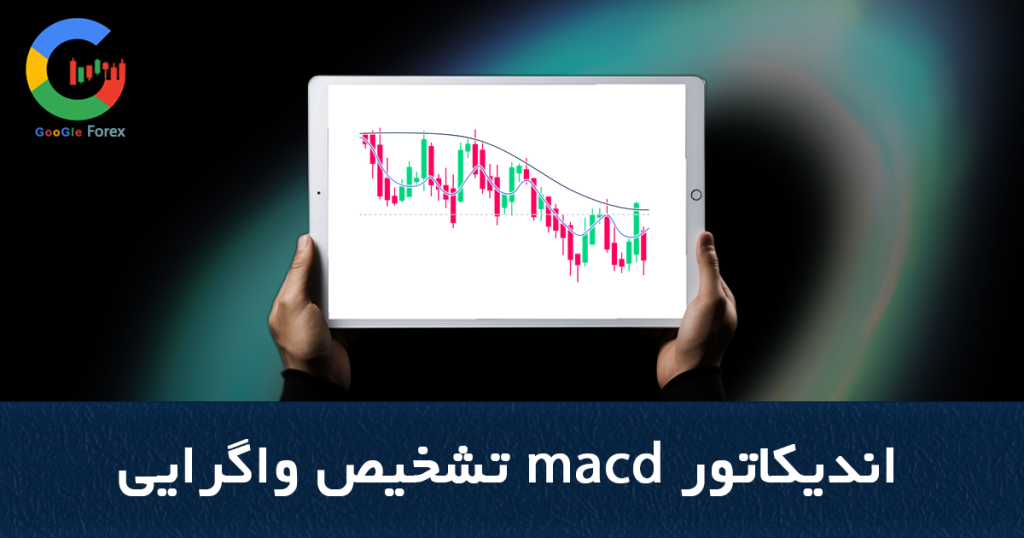 GooGle Forex

اندیکاتور macd تشخیص واگرایی